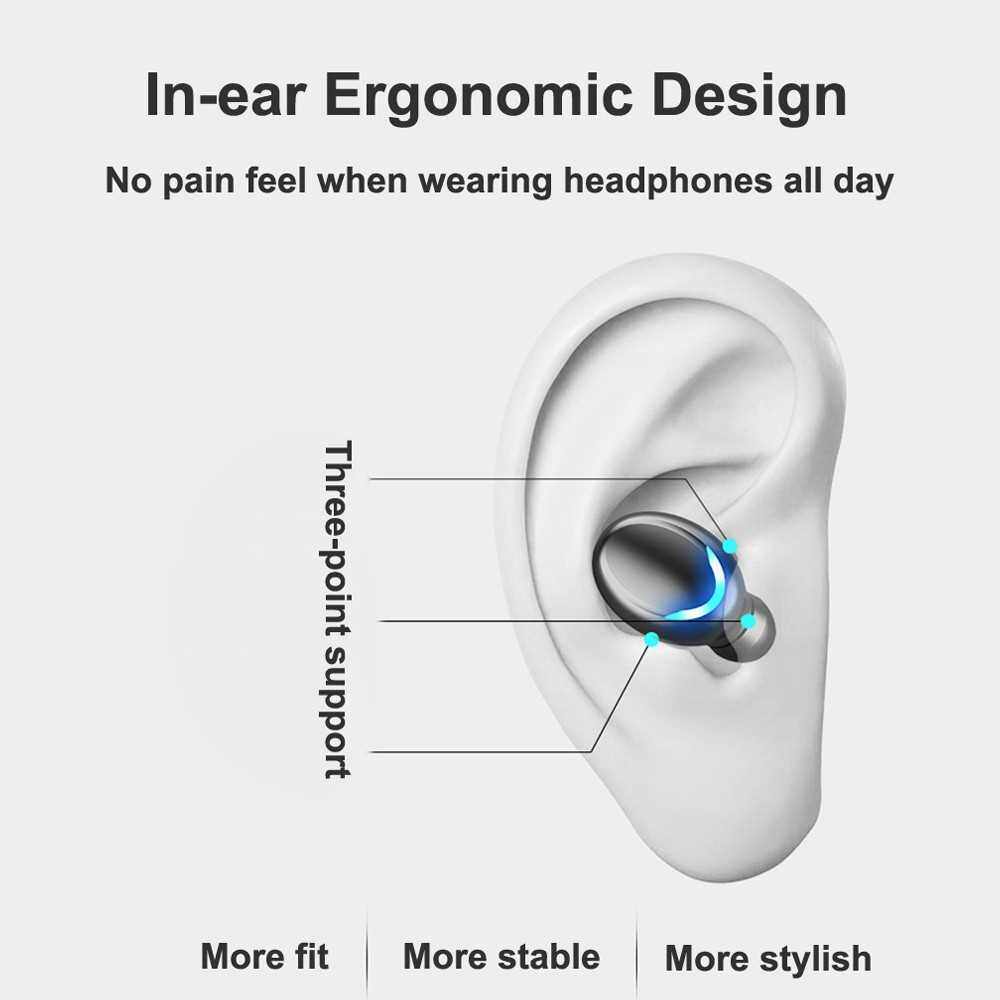 In-ear Ergonomic Design

No pain feel when wearing headphones all day

Three-point support

More fit

More stable

More stylish